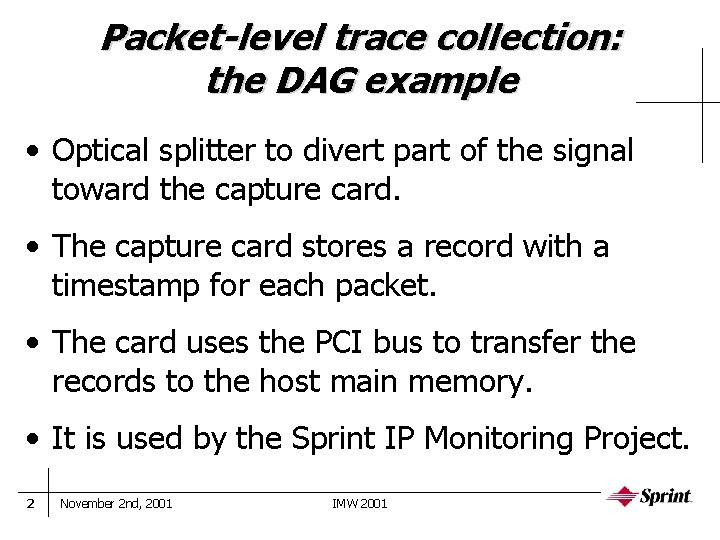 Packet-level trace collection: the DAG example

• Optical splitter to divert part of the signal toward the capture card.

• The capture card stores a record with a timestamp for each packet.

• The card uses the PCI bus to transfer the records to the host main memory.

• It is used by the Sprint IP Monitoring Project.

2 November 2nd, 2001 IMW 2001 Sprint